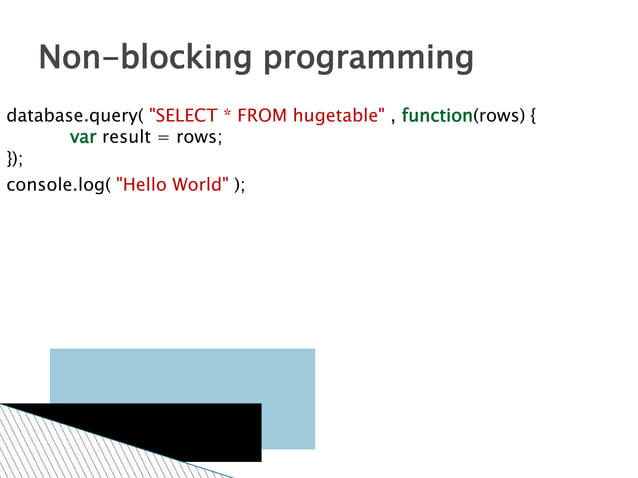 Non-blocking programming

database.query( "SELECT * FROM hugetable" , function(rows) {
var result = rows;
});

console.log( "Hello World" );